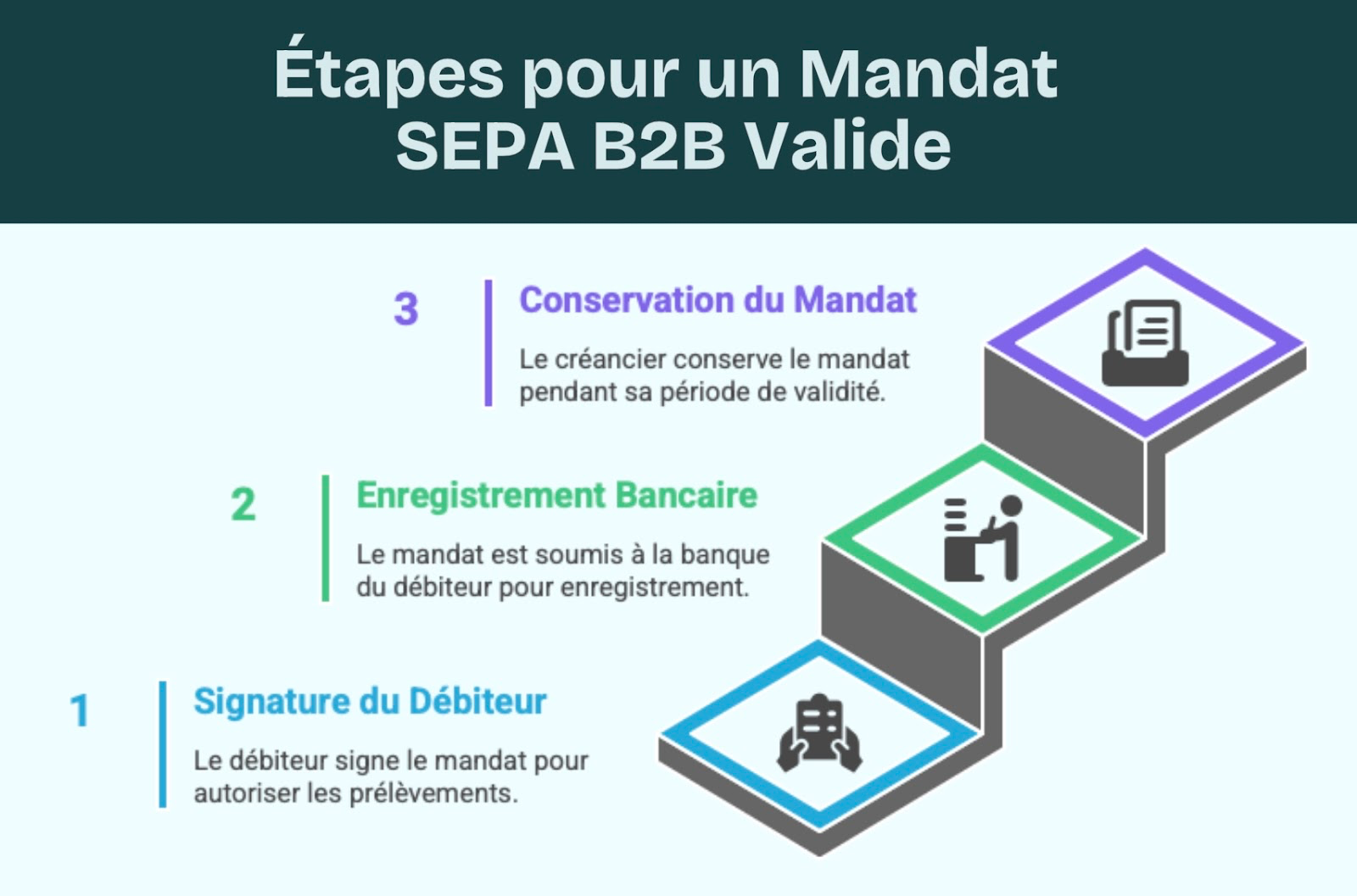 Étapes pour un Mandat SEPA B2B Valide

3

Conservation du Mandat

Le créancier conserve le mandat pendant sa période de validité.

2

Enregistrement Bancaire

Le mandat est soumis à la banque du débiteur pour enregistrement.

1

Signature du Débiteur

Le débiteur signe le mandat pour autoriser les prélèvements.